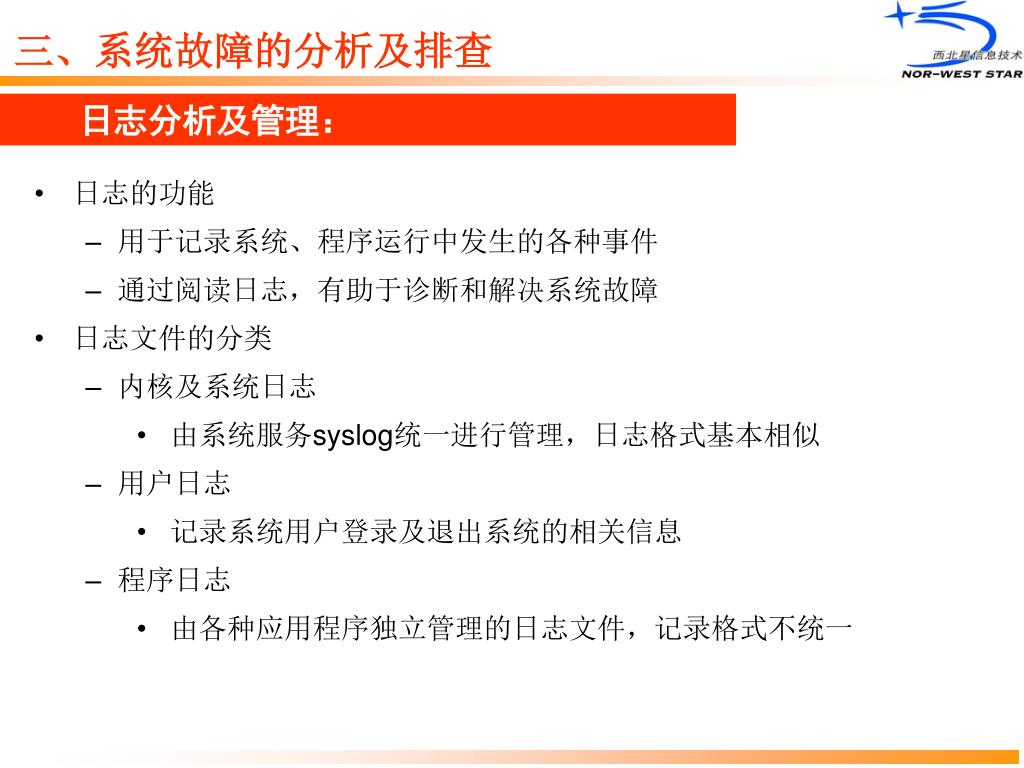 三、系统故障的分析及排查

西北星信息技术
NOR-WEST STAR

日志分析及管理：

• 日志的功能
– 用于记录系统、程序运行中发生的各种事件
– 通过阅读日志，有助于诊断和解决系统故障
• 日志文件的分类
– 内核及系统日志
• 由系统服务syslog统一进行管理，日志格式基本相似
– 用户日志
• 记录系统用户登录及退出系统的相关信息
– 程序日志
• 由各种应用程序独立管理的日志文件，记录格式不统一